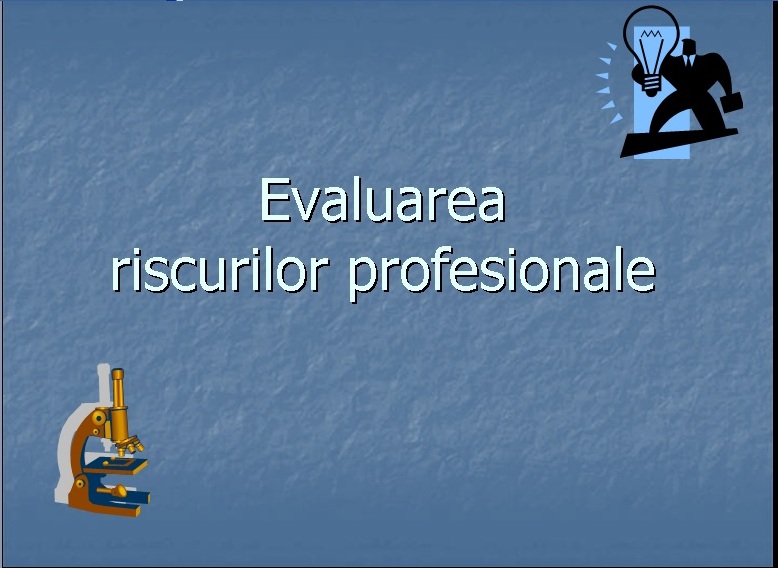 Evaluarea riscurilor profesionale